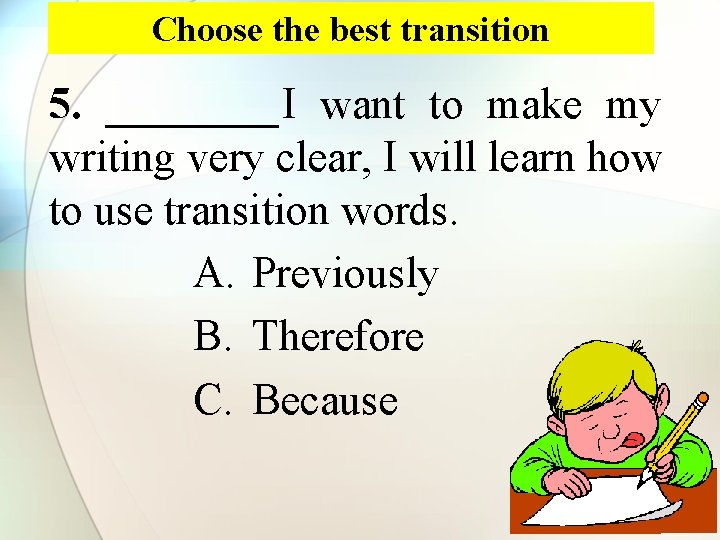 Choose the best transition

5. ________I want to make my writing very clear, I will learn how to use transition words.

A. Previously

B. Therefore

C. Because